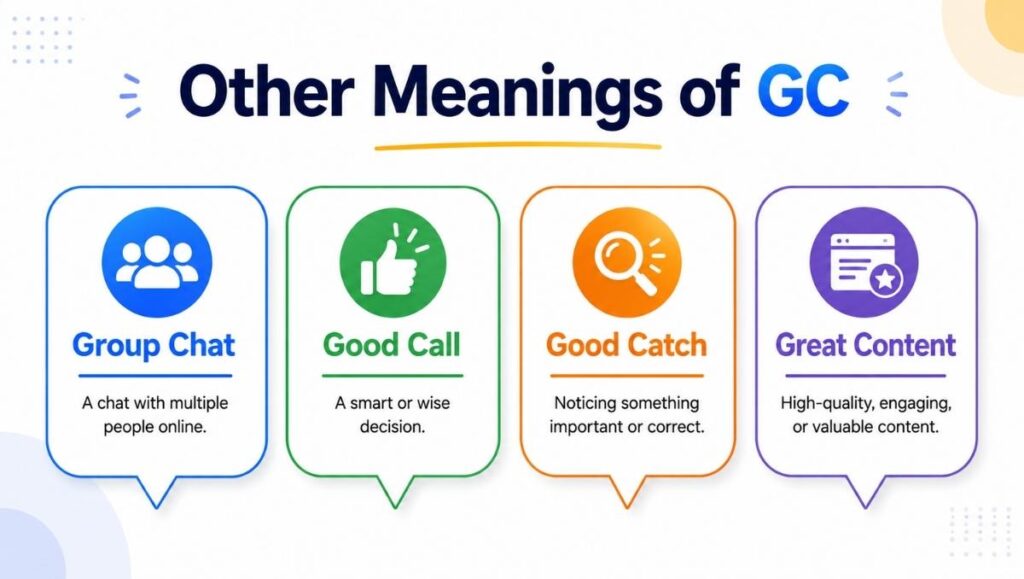 Other Meanings of GC

Group Chat

A chat with multiple people online.

Good Call

A smart or wise decision.

Good Catch

Noticing something important or correct.

Great Content

High-quality, engaging, or valuable content.